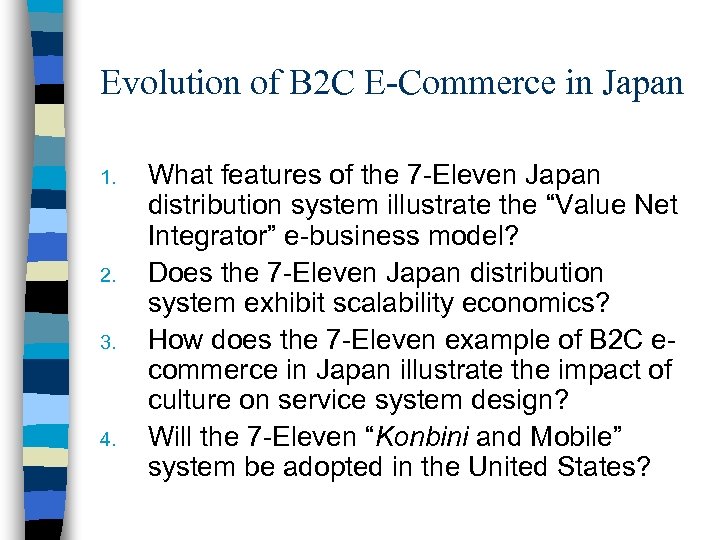 Evolution of B2C E-Commerce in Japan

1. What features of the 7-Eleven Japan distribution system illustrate the “Value Net Integrator” e-business model?
2. Does the 7-Eleven Japan distribution system exhibit scalability economics?
3. How does the 7-Eleven example of B2C e-commerce in Japan illustrate the impact of culture on service system design?
4. Will the 7-Eleven “Konbini and Mobile” system be adopted in the United States?